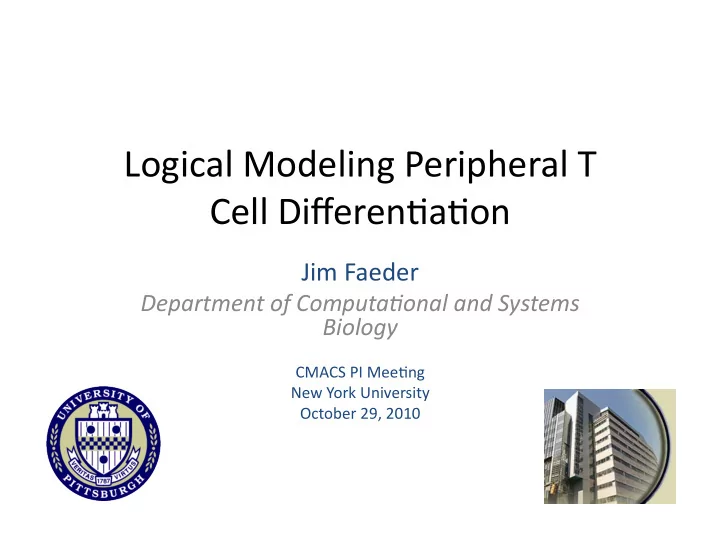 Logical Modeling Peripheral T Cell Differentiation

Jim Faeder

Department of Computational and Systems Biology

CMACS PI Meeting
New York University
October 29, 2010

UNIVERSITY OF PITTSBURGH
VERITAS 1787 VIRTUS